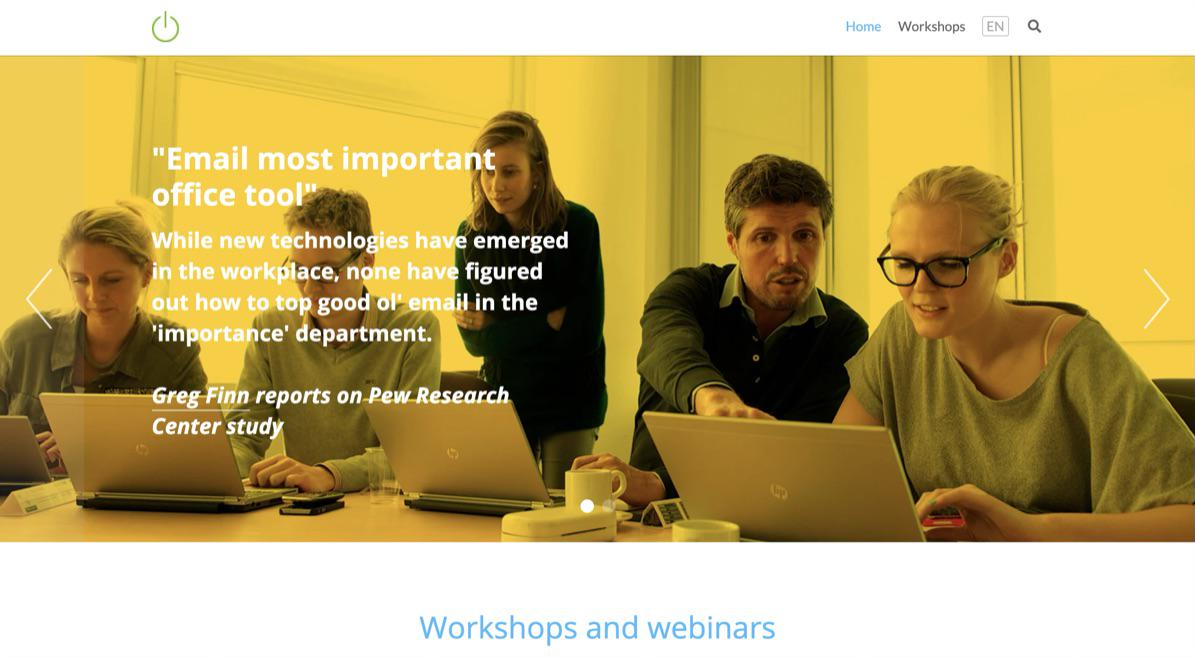 Home Workshops EN

"Email most important office tool"

While new technologies have emerged in the workplace, none have figured out how to top good ol' email in the 'importance' department.

Greg Finn reports on Pew Research Center study

Workshops and webinars